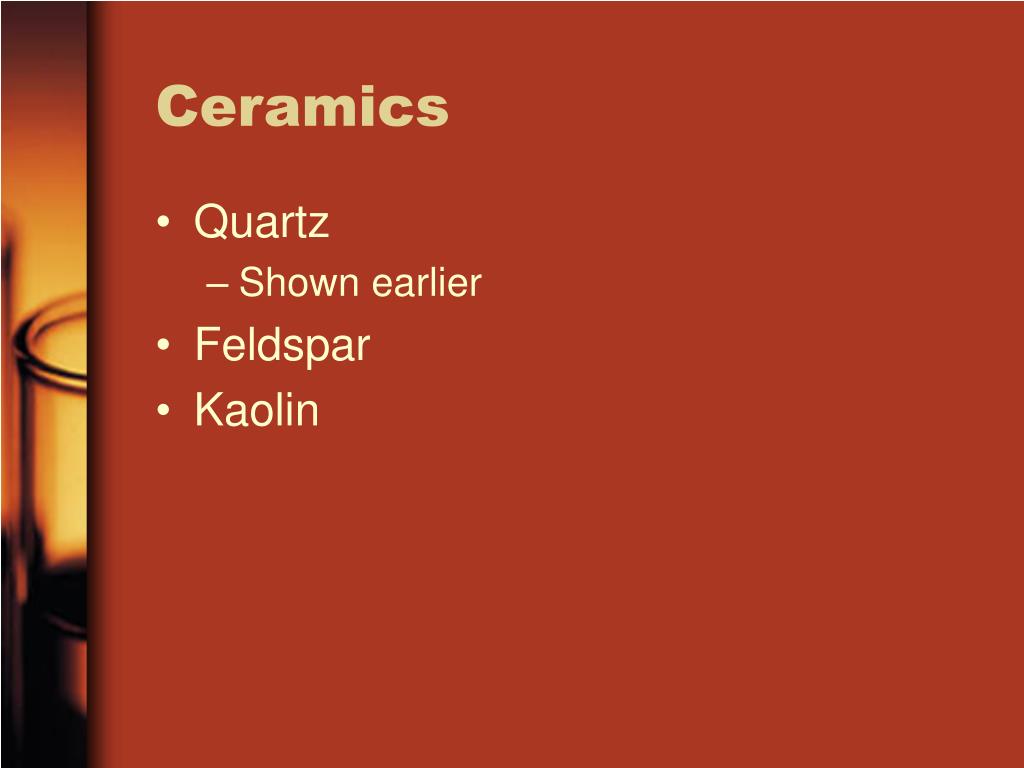 Ceramics

• Quartz
– Shown earlier
• Feldspar
• Kaolin